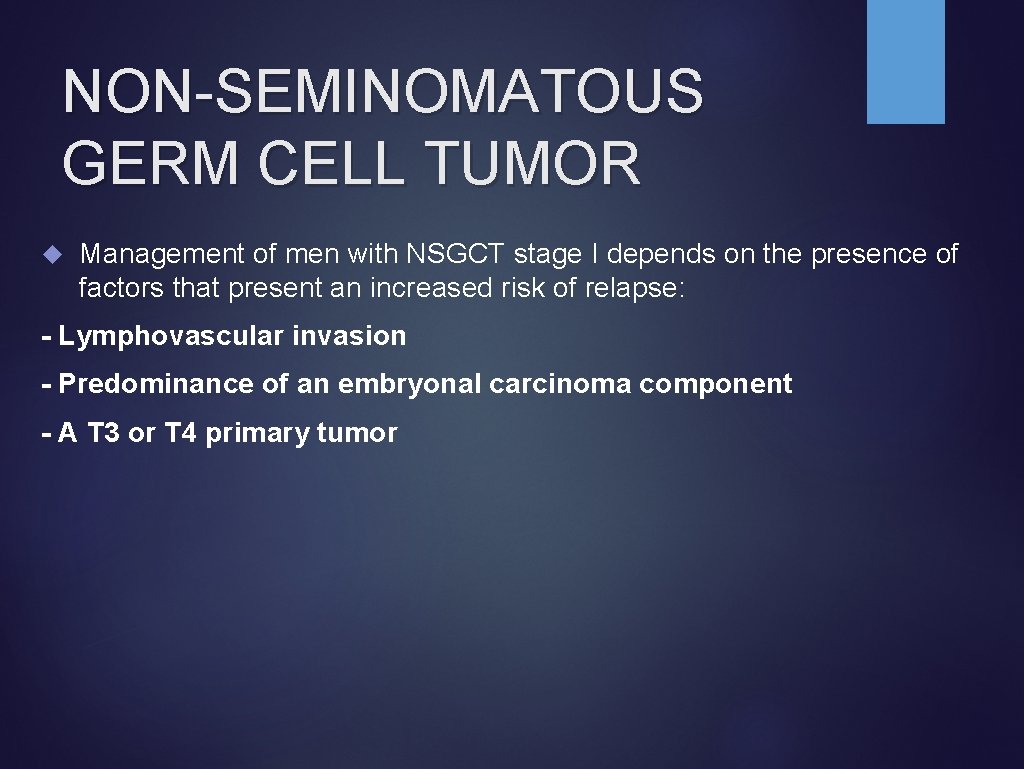 NON-SEMINOMATOUS GERM CELL TUMOR

Management of men with NSGCT stage I depends on the presence of factors that present an increased risk of relapse:

- Lymphovascular invasion

- Predominance of an embryonal carcinoma component

- A T3 or T4 primary tumor